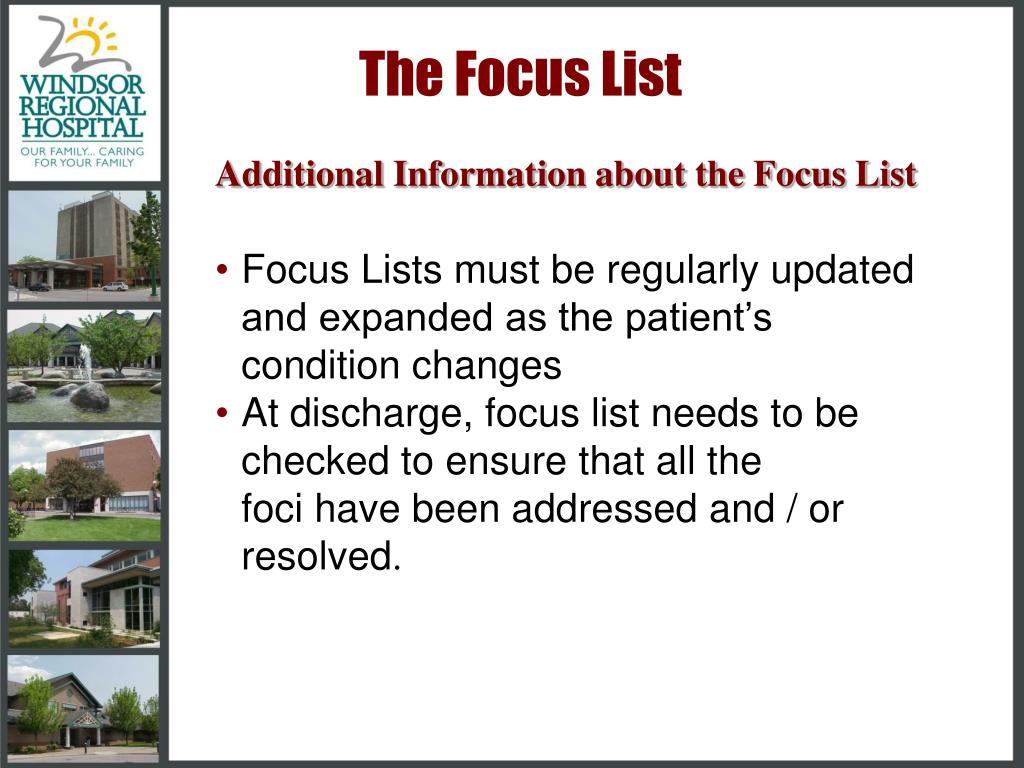 WINDSOR REGIONAL HOSPITAL
OUR FAMILY... CARING FOR YOUR FAMILY

The Focus List

Additional Information about the Focus List

• Focus Lists must be regularly updated and expanded as the patient's condition changes
• At discharge, focus list needs to be checked to ensure that all the foci have been addressed and / or resolved.